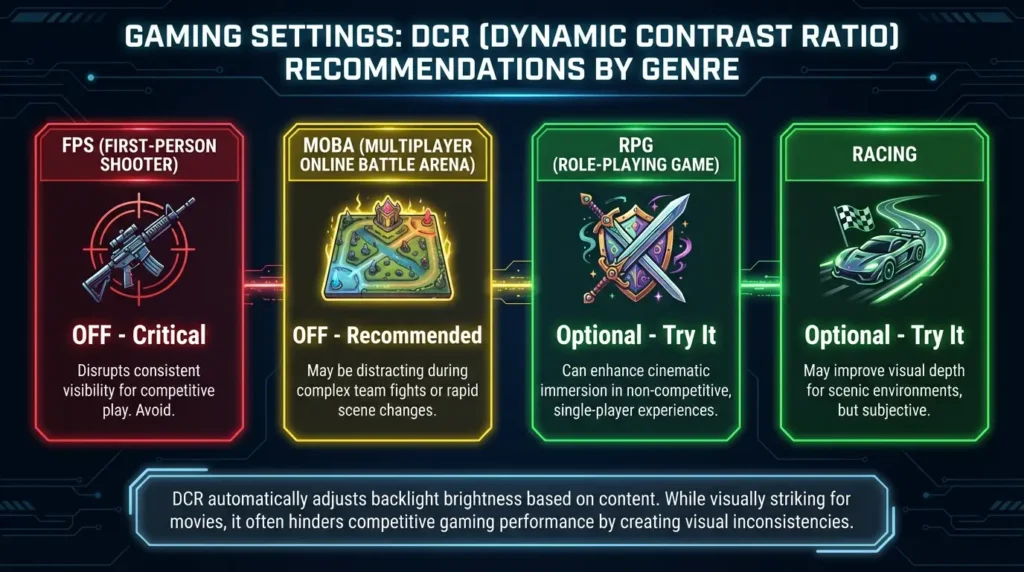 GAMING SETTINGS: DCR (DYNAMIC CONTRAST RATIO) RECOMMENDATIONS BY GENRE

FPS (FIRST-PERSON SHOOTER)

OFF - Critical

Disrupts consistent visibility for competitive play. Avoid.

MOBA (MULTIPLAYER ONLINE BATTLE ARENA)

OFF - Recommended

May be distracting during complex team fights or rapid scene changes.

RPG (ROLE-PLAYING GAME)

Optional - Try It

Can enhance cinematic immersion in non-competitive, single-player experiences.

RACING

Optional - Try It

May improve visual depth for scenic environments, but subjective.

DCR automatically adjusts backlight brightness based on content. While visually striking for movies, it often hinders competitive gaming performance by creating visual inconsistencies.